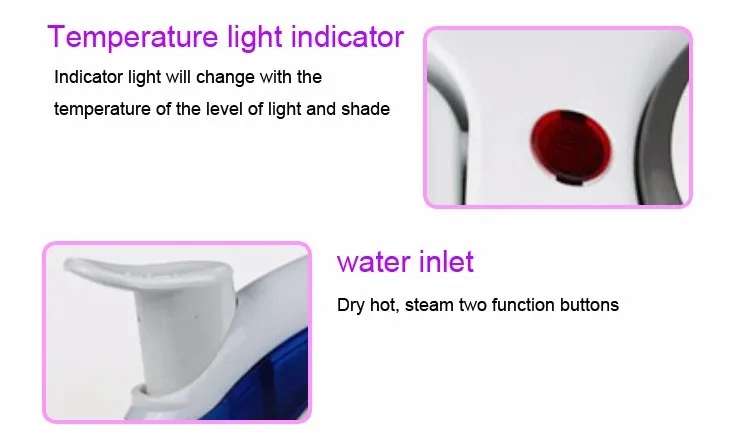 Temperature light indicator

Indicator light will change with the temperature of the level of light and shade

water inlet

Dry hot, steam two function buttons